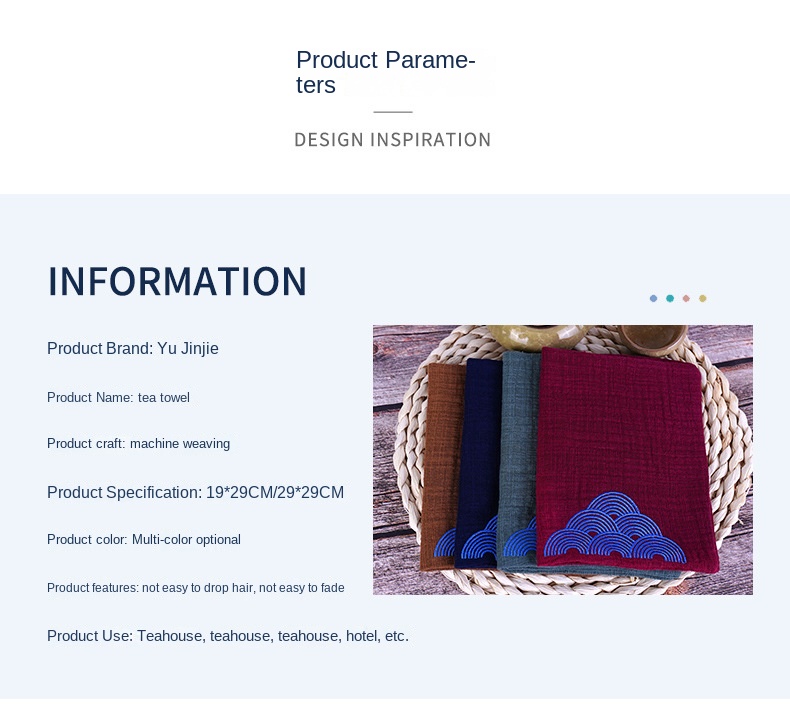 Product Parameters

DESIGN INSPIRATION

INFORMATION

Product Brand: Yu Jinjie

Product Name: tea towel

Product craft: machine weaving

Product Specification: 19*29CM/29*29CM

Product color: Multi-color optional

Product features: not easy to drop hair, not easy to fade

Product Use: Teahouse, teahouse, teahouse, hotel, etc.